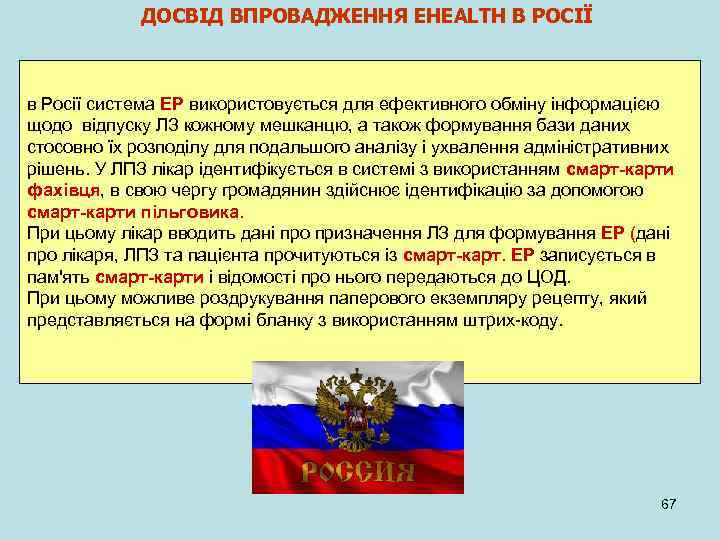 ДОСВІД ВПРОВАДЖЕННЯ EHEALTH В РОСІЇ

в Росії система ЕР використовується для ефективного обміну інформацією щодо відпуску ЛЗ кожному мешканцю, а також формування бази даних стосовно їх розподілу для подальшого аналізу і ухвалення адміністративних рішень. У ЛПЗ лікар ідентифікується в системі з використанням смарт-карти фахівця, в свою чергу громадянин здійснює ідентифікацію за допомогою смарт-карти пільговика.
При цьому лікар вводить дані про призначення ЛЗ для формування ЕР (дані про лікаря, ЛПЗ та пацієнта прочитуються із смарт-карт. ЕР записується в пам'ять смарт-карти і відомості про нього передаються до ЦОД.
При цьому можливе роздрукування паперового екземпляру рецепту, який представляється на формі бланку з використанням штрих-коду.

РОССИЯ

67